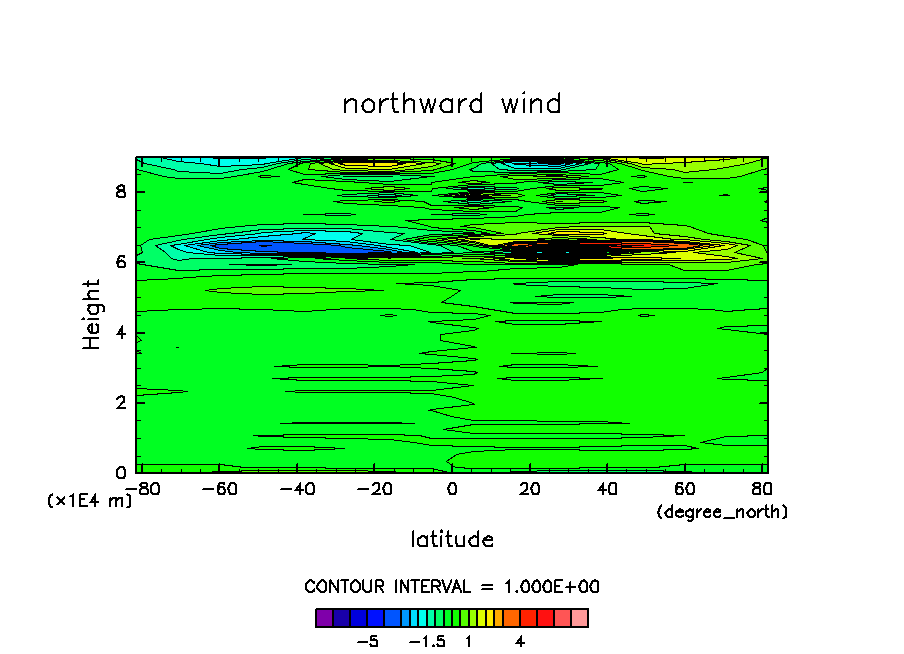 northward wind

Height

8

6

4

2

0

(×1E4 m)

−80 −60 −40 −20 0 20 40 60 80

(degree_north)

latitude

CONTOUR INTERVAL = 1.000E+00

−5 −1.5 1 4